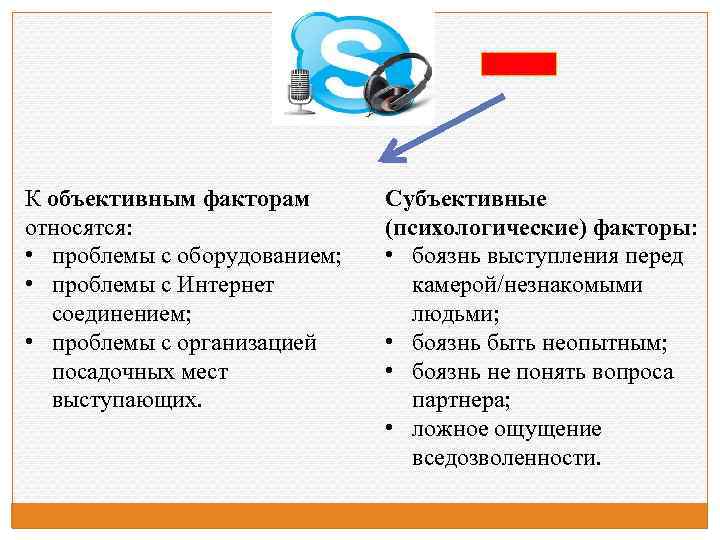 К объективным факторам относятся:
• проблемы с оборудованием;
• проблемы с Интернет соединением;
• проблемы с организацией посадочных мест выступающих.

Субъективные (психологические) факторы:
• боязнь выступления перед камерой/незнакомыми людьми;
• боязнь быть неопытным;
• боязнь не понять вопроса партнера;
• ложное ощущение вседозволенности.